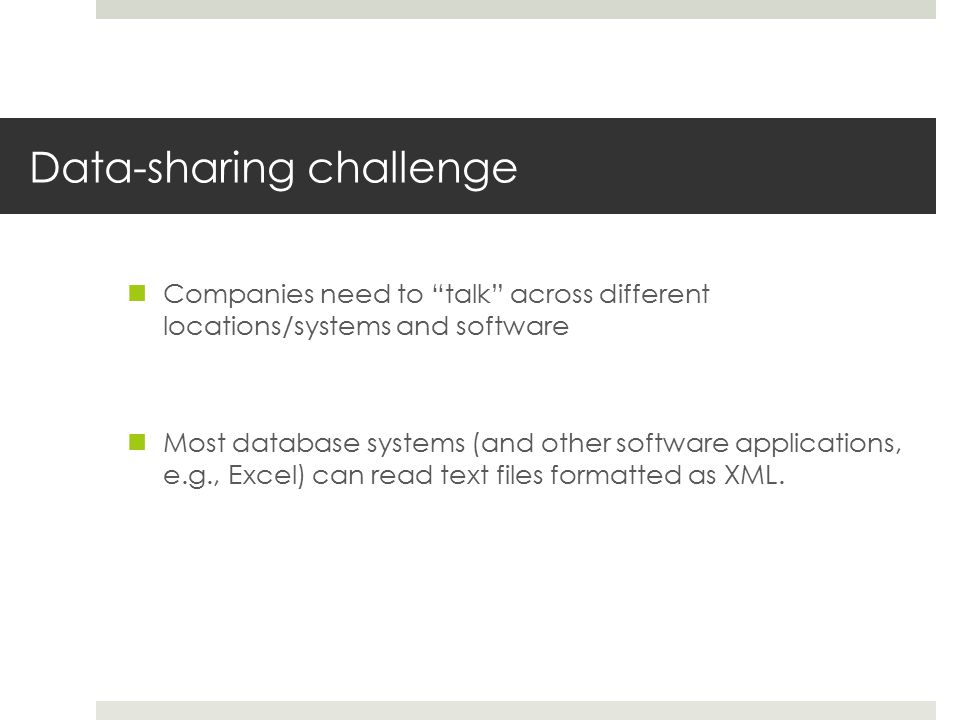 Data-sharing challenge

Companies need to “talk” across different locations/systems and software

Most database systems (and other software applications, e.g., Excel) can read text files formatted as XML.